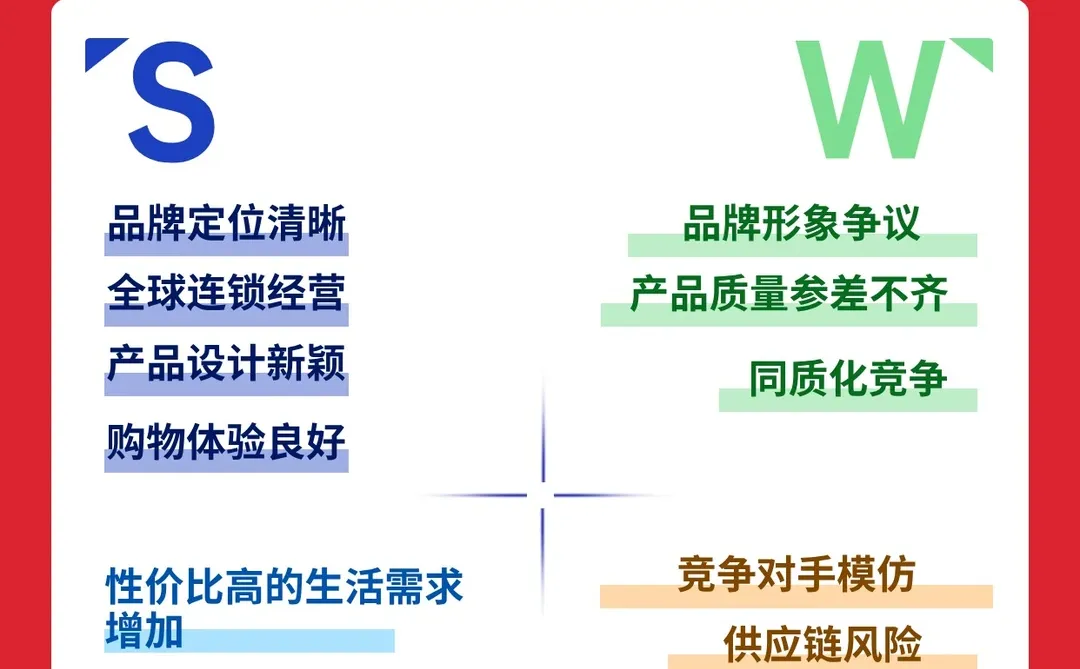 S

品牌定位清晰

全球连锁经营

产品设计新颖

购物体验良好

W

品牌形象争议

产品质量参差不齐

同质化竞争

性价比高的生活需求增加

竞争对手模仿

供应链风险